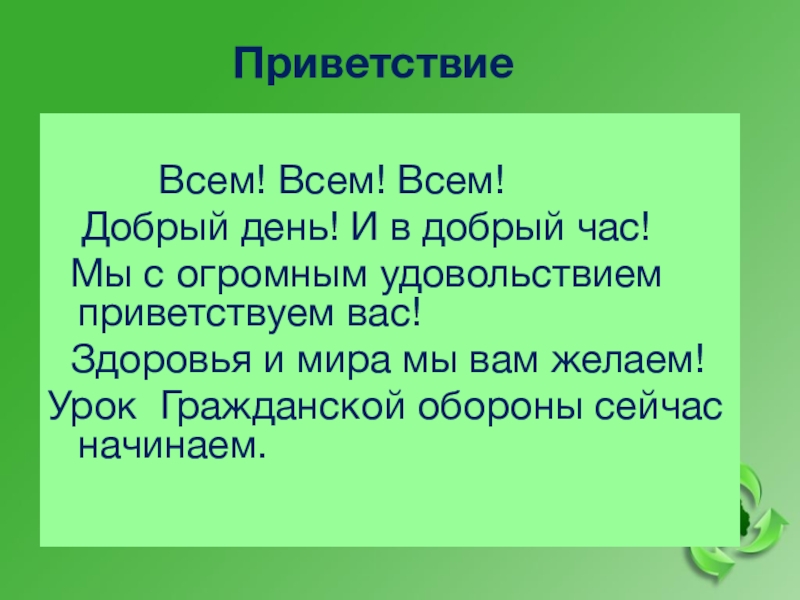 Приветствие

Всем! Всем! Всем!
Добрый день! И в добрый час!
Мы с огромным удовольствием приветствуем вас!
Здоровья и мира мы вам желаем!
Урок Гражданской обороны сейчас начинаем.